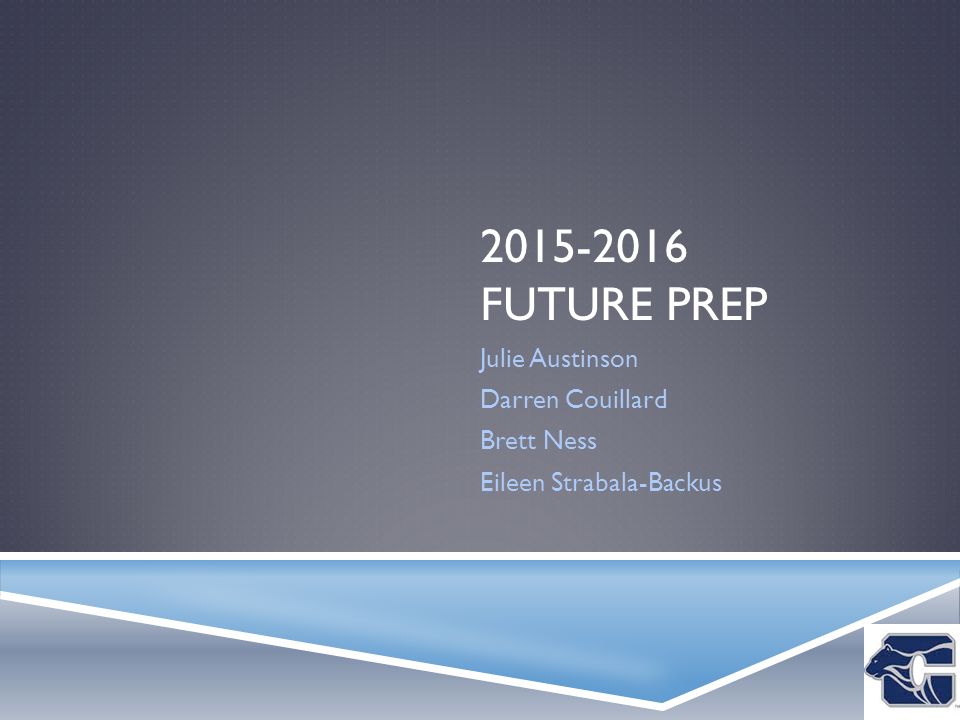 2015-2016
FUTURE PREP

Julie Austinson

Darren Couillard

Brett Ness

Eileen Strabala-Backus